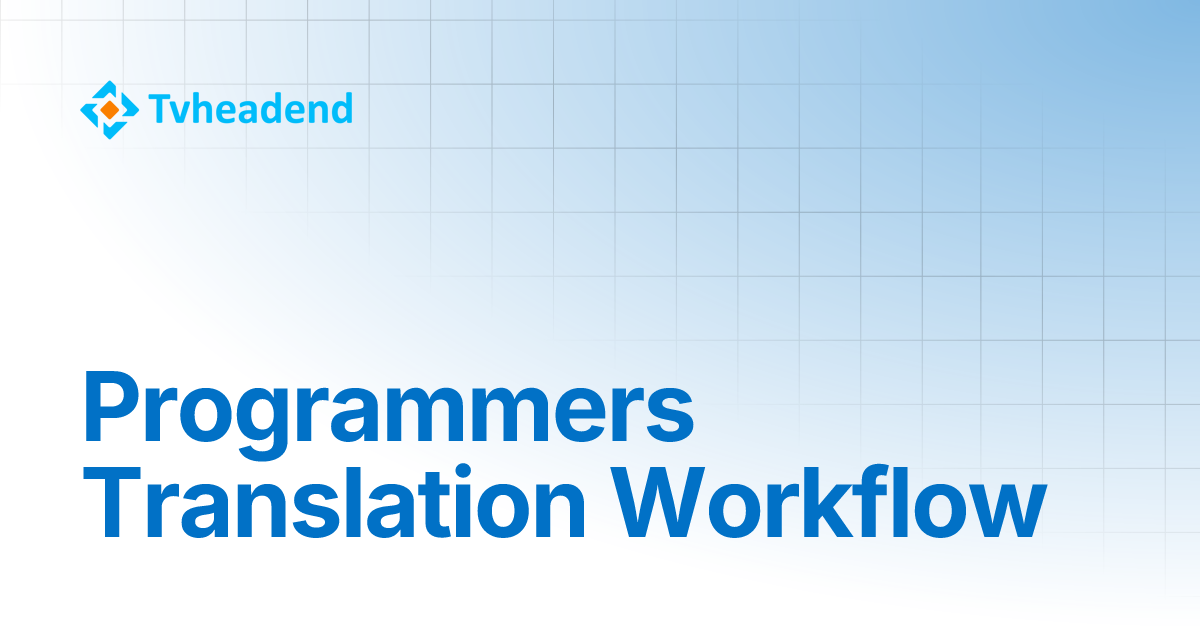 Tvheadend

Programmers Translation Workflow